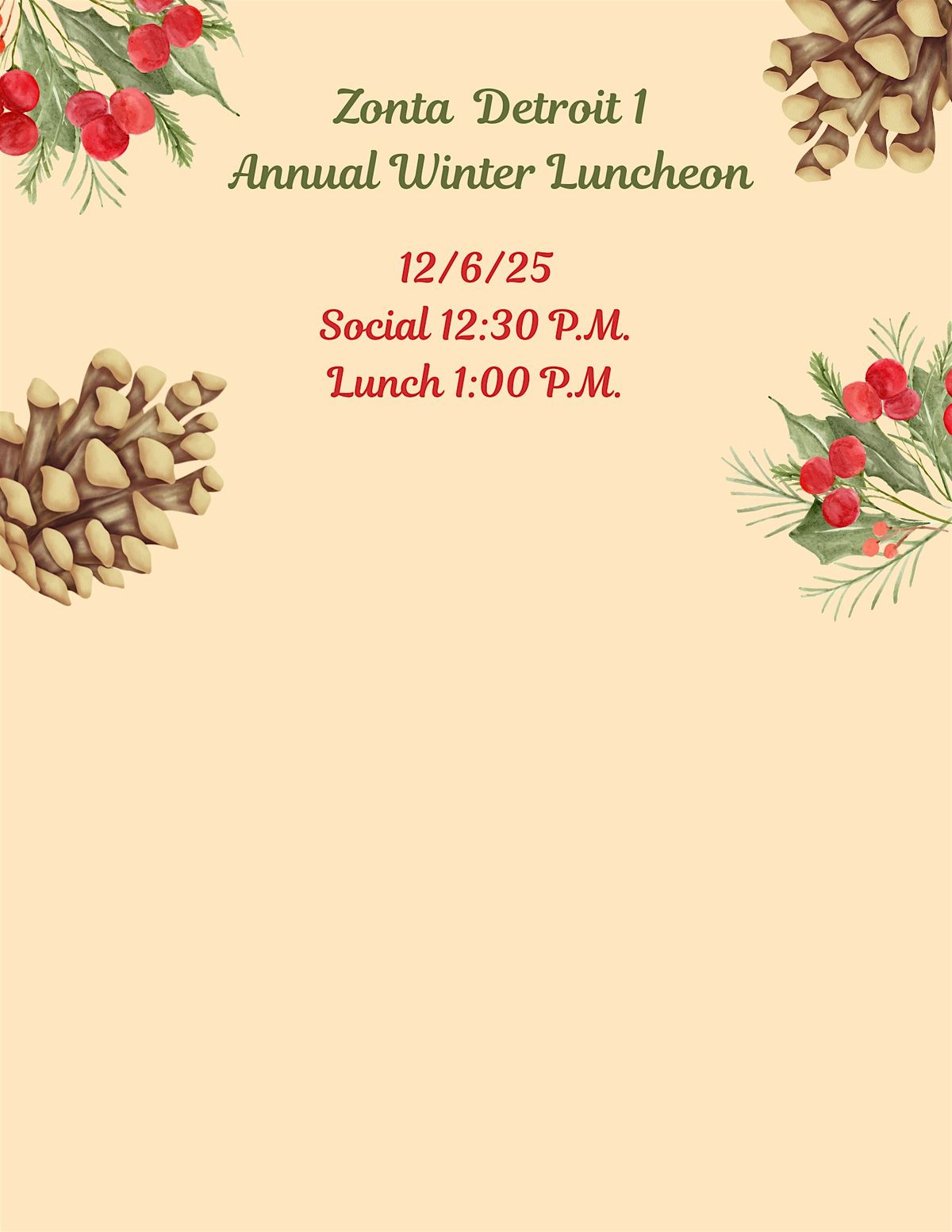 Zonta Detroit 1
Annual Winter Luncheon

12/6/25
Social 12:30 P.M.
Lunch 1:00 P.M.